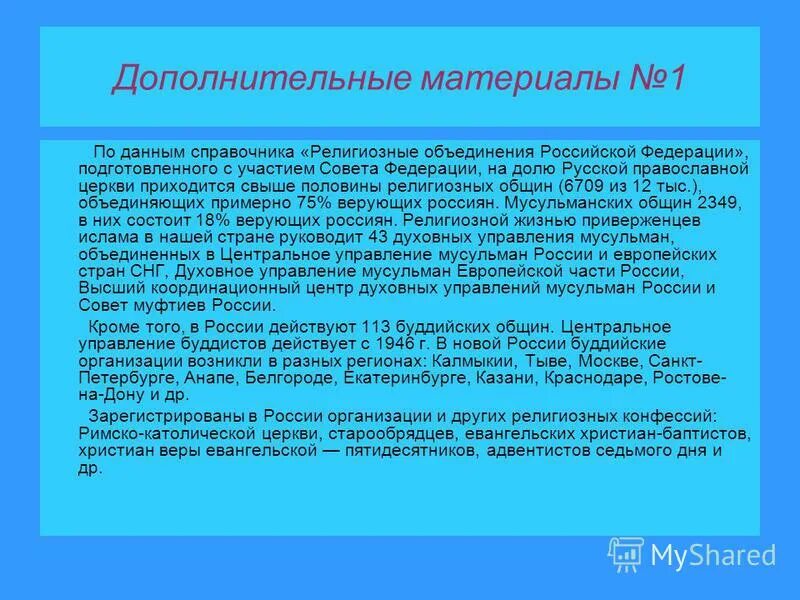 Дополнительные материалы №1

По данным справочника «Религиозные объединения Российской Федерации», подготовленного с участием Совета Федерации, на долю Русской православной церкви приходится свыше половины религиозных общин (6709 из 12 тыс.), объединяющих примерно 75% верующих россиян. Мусульманских общин 2349, в них состоит 18% верующих россиян. Религиозной жизнью приверженцев ислама в нашей стране руководит 43 духовных управления мусульман, объединенных в Центральное управление мусульман России и европейских стран СНГ, Духовное управление мусульман Европейской части России, Высший координационный центр духовных управлений мусульман России и Совет муфтиев России.

Кроме того, в России действуют 113 буддийских общин. Центральное управление буддистов действует с 1946 г. В новой России буддийские организации возникли в разных регионах: Калмыкии, Тыве, Москве, Санкт-Петербурге, Анапе, Белгороде, Екатеринбурге, Казани, Краснодаре, Ростове-на-Дону и др.

Зарегистрированы в России организации и других религиозных конфессий: Римско-католической церкви, старообрядцев, евангельских христиан-баптистов, христиан веры евангельской — пятидесятников, адвентистов седьмого дня и др.

MyShared